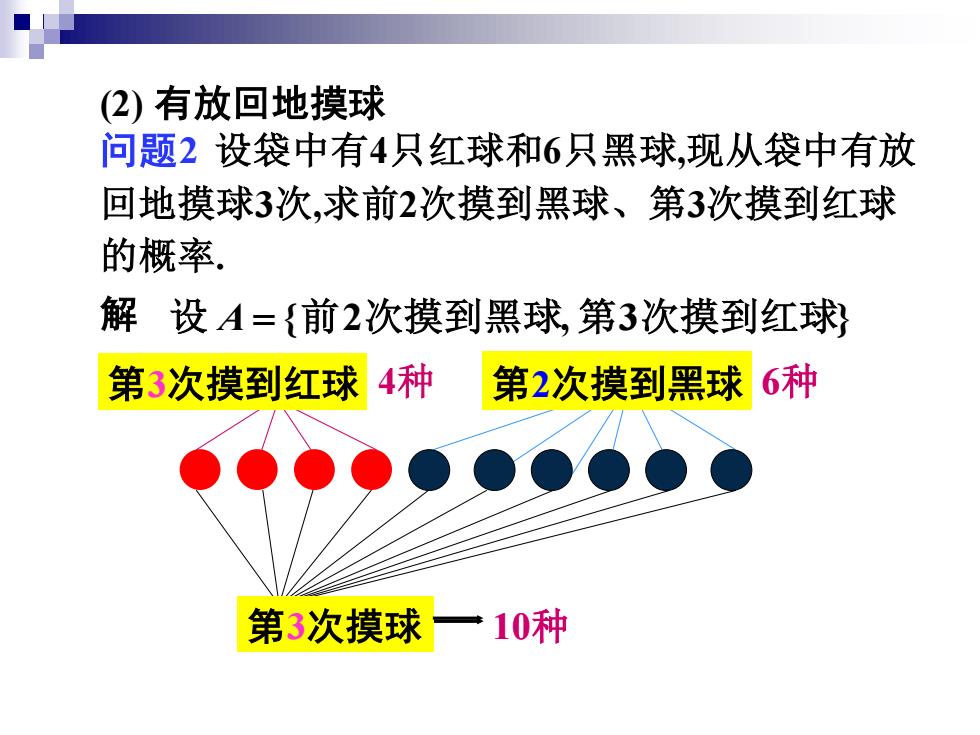 (2) 有放回地摸球

问题2 设袋中有4只红球和6只黑球,现从袋中有放回地摸球3次,求前2次摸到黑球、第3次摸到红球的概率.

解 设 $A=\{$前2次摸到黑球, 第3次摸到红球$\}$

第3次摸到红球 4种

第2次摸到黑球 6种

第3次摸球 10种